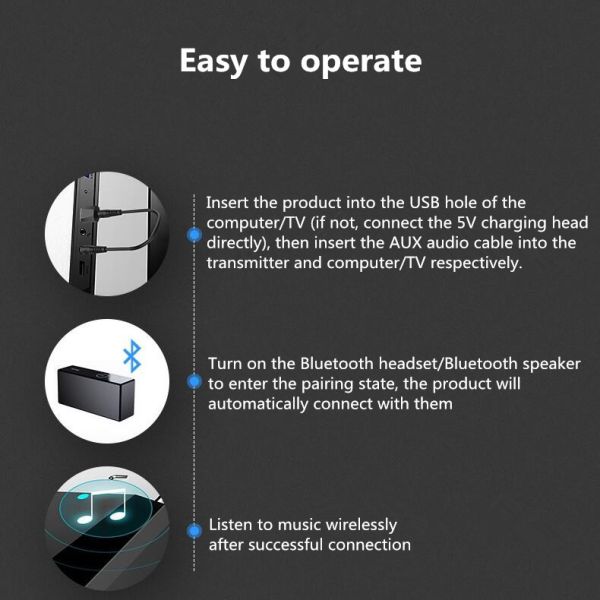 Easy to operate

Insert the product into the USB hole of the computer/TV (if not, connect the 5V charging head directly), then insert the AUX audio cable into the transmitter and computer/TV respectively.

Turn on the Bluetooth headset/Bluetooth speaker to enter the pairing state, the product will automatically connect with them

Listen to music wirelessly after successful connection